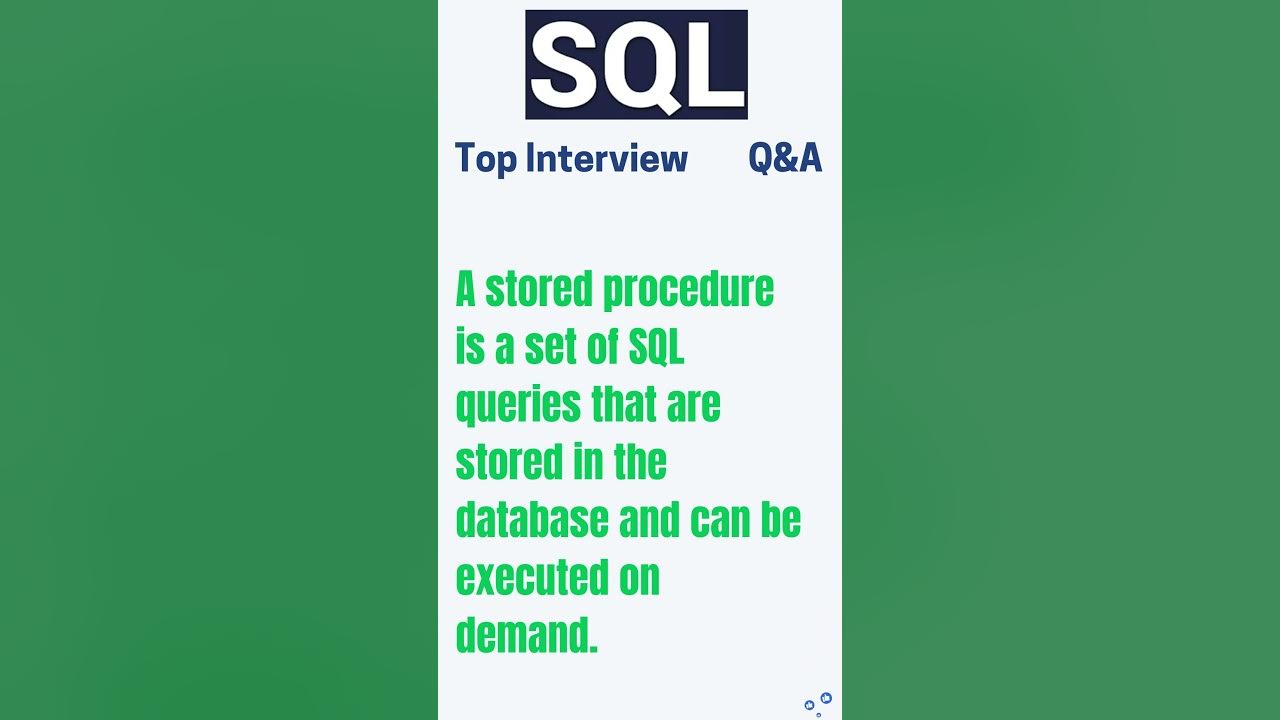 SQL

Top Interview Q&A

A stored procedure is a set of SQL queries that are stored in the database and can be executed on demand.